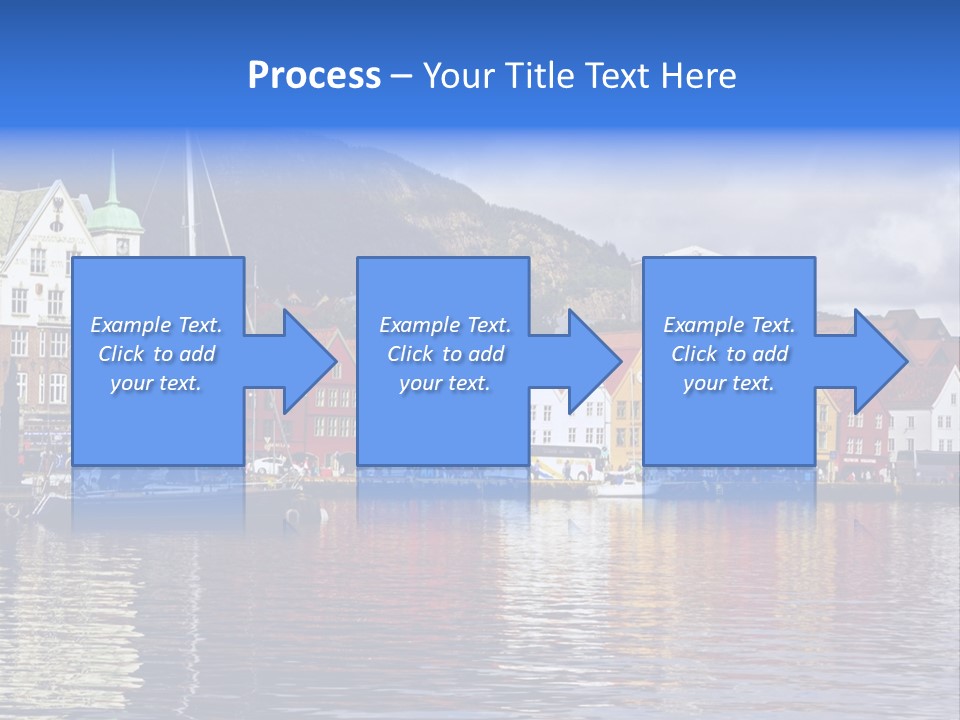 Process – Your Title Text Here

Example Text. Click to add your text.

Example Text. Click to add your text.

Example Text. Click to add your text.